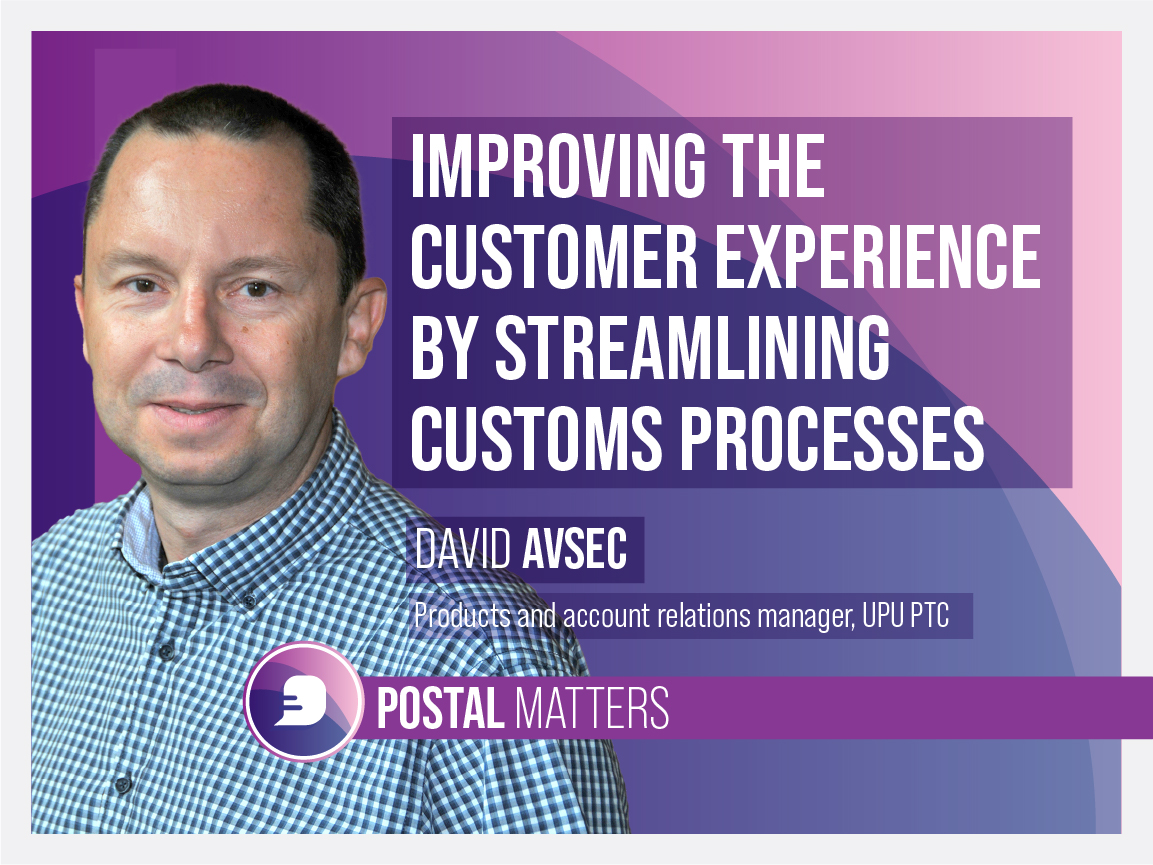 IMPROVING THE CUSTOMER EXPERIENCE BY STREAMLINING CUSTOMS PROCESSES

DAVID AVSEC

Products and account relations manager, UPU PTC

POSTAL MATTERS